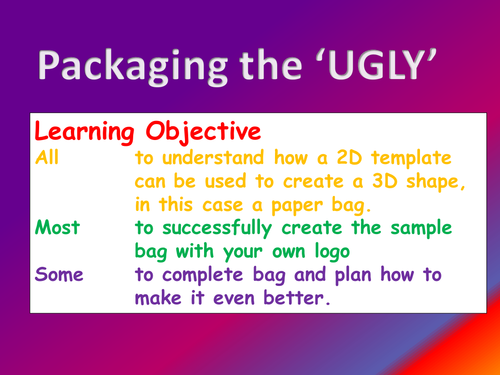 Packaging the 'UGLY'

Learning Objective

All to understand how a 2D template can be used to create a 3D shape, in this case a paper bag.

Most to successfully create the sample bag with your own logo

Some to complete bag and plan how to make it even better.